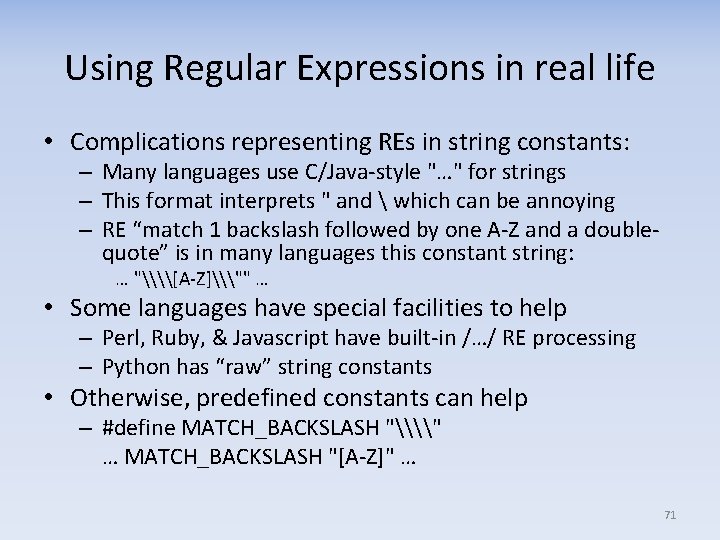 Using Regular Expressions in real life

• Complications representing REs in string constants:
  – Many languages use C/Java-style "…" for strings
  – This format interprets " and \ which can be annoying
  – RE “match 1 backslash followed by one A-Z and a double-quote” is in many languages this constant string:
    … "\\\\[A-Z]\\\"" …
• Some languages have special facilities to help
  – Perl, Ruby, & Javascript have built-in /…/ RE processing
  – Python has “raw” string constants
• Otherwise, predefined constants can help
  – #define MATCH_BACKSLASH "\\\\"
    … MATCH_BACKSLASH "[A-Z]" …

71